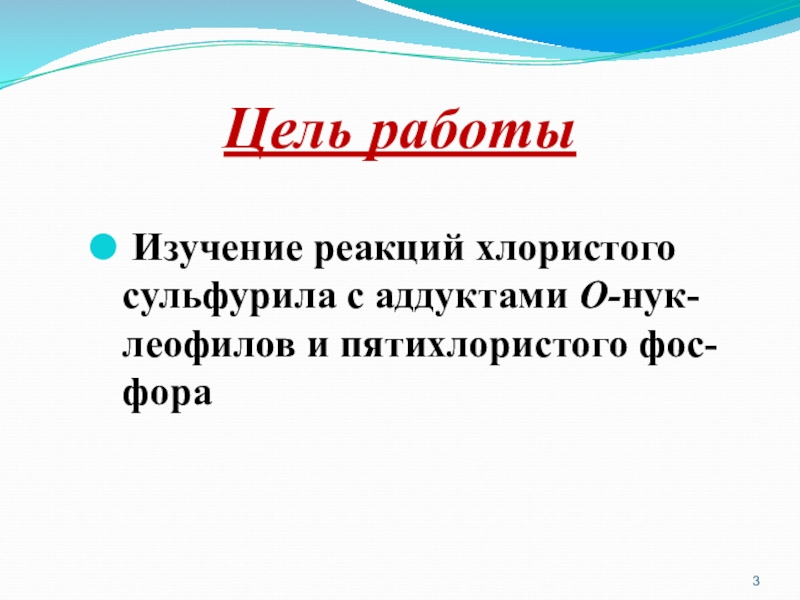 Цель работы

Изучение реакций хлористого сульфурила с аддуктами O-нуклеофилов и пятихлористого фосфора

3